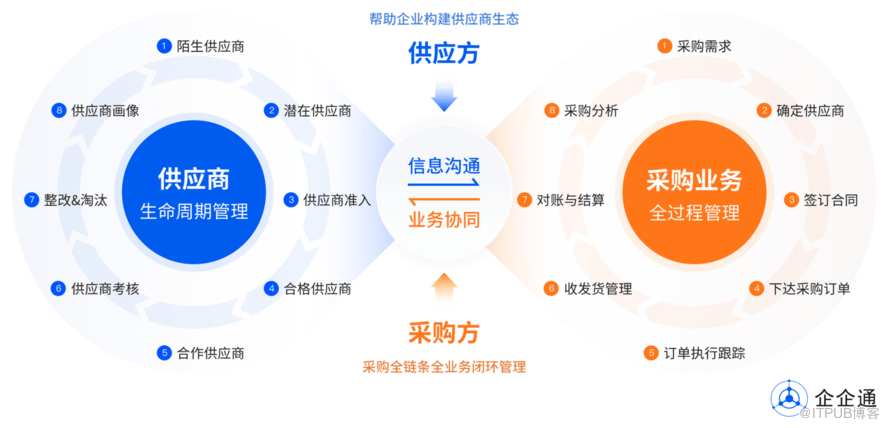 帮助企业构建供应商生态

供应方

1 陌生供应商
2 潜在供应商
3 供应商准入
4 合格供应商
5 合作供应商
6 供应商考核
7 整改&淘汰
8 供应商画像

供应商
生命周期管理

信息沟通
业务协同

1 采购需求
2 确定供应商
3 签订合同
4 下达采购订单
5 订单执行跟踪
6 收发货管理
7 对账与结算
8 采购分析

采购业务
全过程管理

采购方

采购全链条全业务闭环管理

企企通
@ITPUB博客